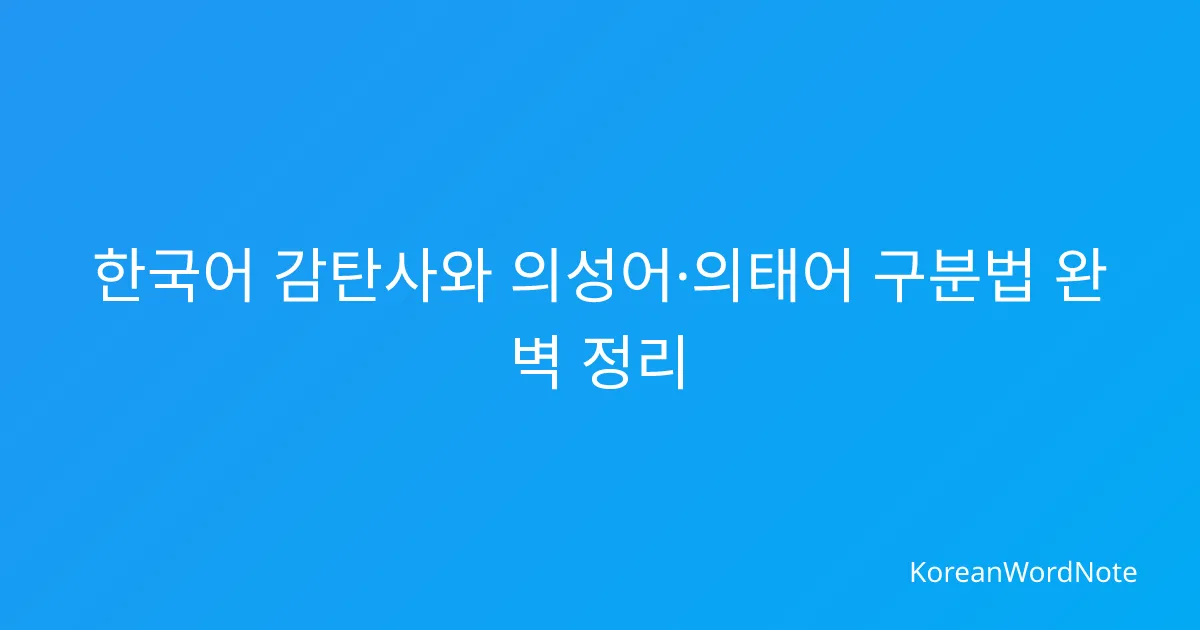 한국어 감탄사와 의성어·의태어 구분법 완벽 정리

KoreanWordNote